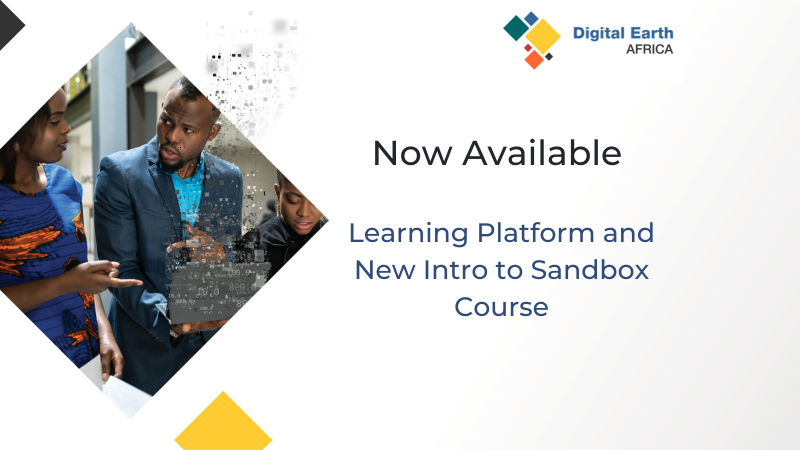 Digital Earth
AFRICA

Now Available

Learning Platform and New Intro to Sandbox Course